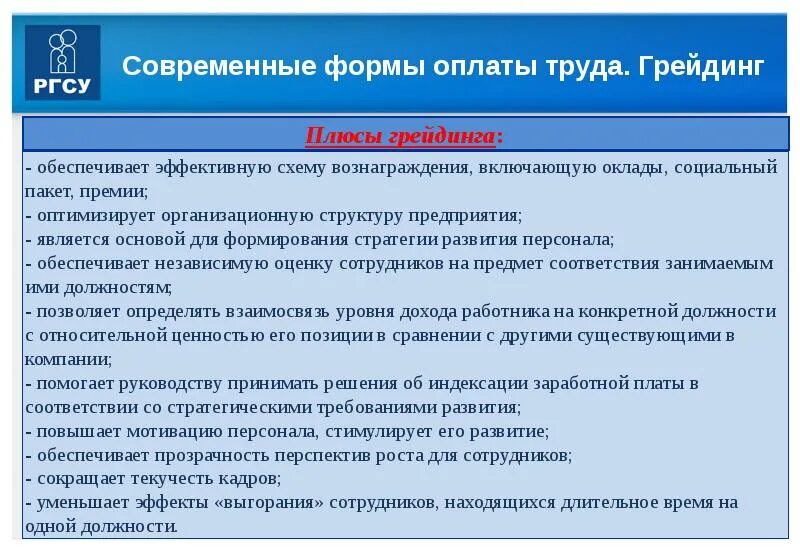 РГСУ

Современные формы оплаты труда. Грейдинг

Плюсы грейдинга:

- обеспечивает эффективную схему вознаграждения, включающую оклады, социальный пакет, премии;
- оптимизирует организационную структуру предприятия;
- является основой для формирования стратегии развития персонала;
- обеспечивает независимую оценку сотрудников на предмет соответствия занимаемым ими должностям;
- позволяет определять взаимосвязь уровня дохода работника на конкретной должности с относительной ценностью его позиции в сравнении с другими существующими в компании;
- помогает руководству принимать решения об индексации заработной платы в соответствии со стратегическими требованиями развития;
- повышает мотивацию персонала, стимулирует его развитие;
- обеспечивает прозрачность перспектив роста для сотрудников;
- сокращает текучесть кадров;
- уменьшает эффекты «выгорания» сотрудников, находящихся длительное время на одной должности.